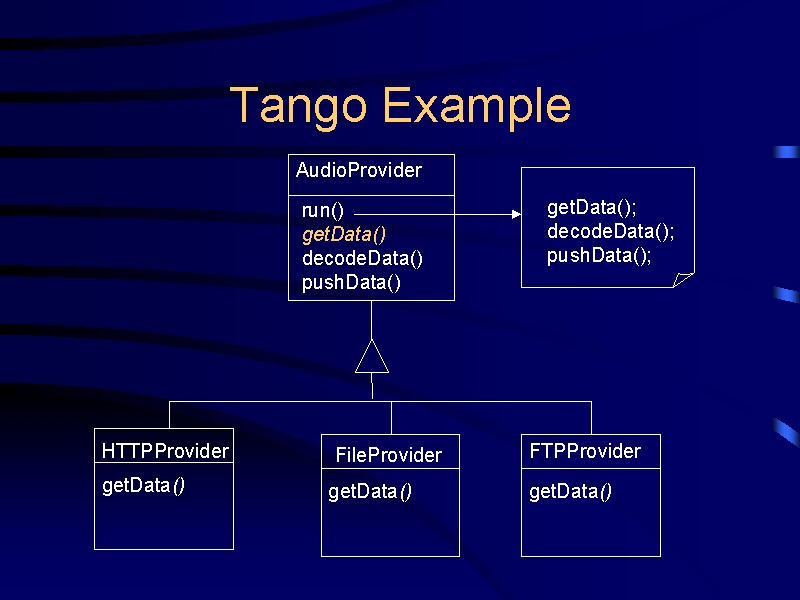 Tango Example

AudioProvider

run()
getData()
decodeData()
pushData()

getData();
decodeData();
pushData();

HTTPProvider

getData()

FileProvider

getData()

FTPProvider

getData()